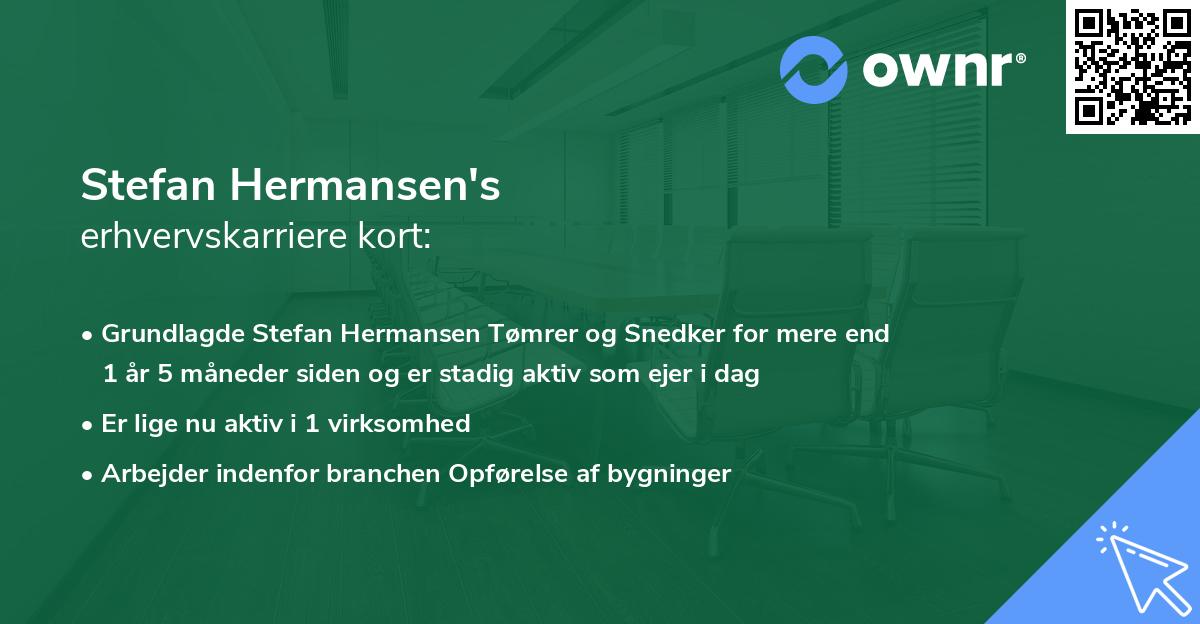 ownr®

Stefan Hermansen's
erhvervskarriere kort:

• Grundlagde Stefan Hermansen Tømrer og Snedker for mere end 1 år 5 måneder siden og er stadig aktiv som ejer i dag
• Er lige nu aktiv i 1 virksomhed
• Arbejder indenfor branchen Opførelse af bygninger